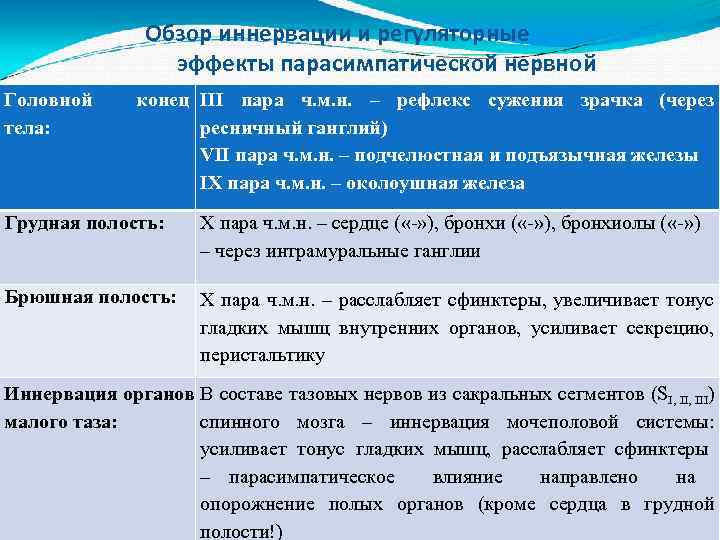 Обзор иннервации и регуляторные эффекты парасимпатической нервной

| Головной конец тела: | III пара ч.м.н. – рефлекс сужения зрачка (через ресничный ганглий) VII пара ч.м.н. – подчелюстная и подъязычная железы IX пара ч.м.н. – околоушная железа |
|---|---|
| Грудная полость: | X пара ч.м.н. – сердце («-»), бронхи («-»), бронхиолы («-») – через интрамуральные ганглии |
| Брюшная полость: | X пара ч.м.н. – расслабляет сфинктеры, увеличивает тонус гладких мышц внутренних органов, усиливает секрецию, перистальтику |
| Иннервация органов малого таза: | В составе тазовых нервов из сакральных сегментов ($S_{I, II, III}$) спинного мозга – иннервация мочеполовой системы: усиливает тонус гладких мышц, расслабляет сфинктеры – парасимпатическое влияние направлено на опорожнение полых органов (кроме сердца в грудной полости!) |